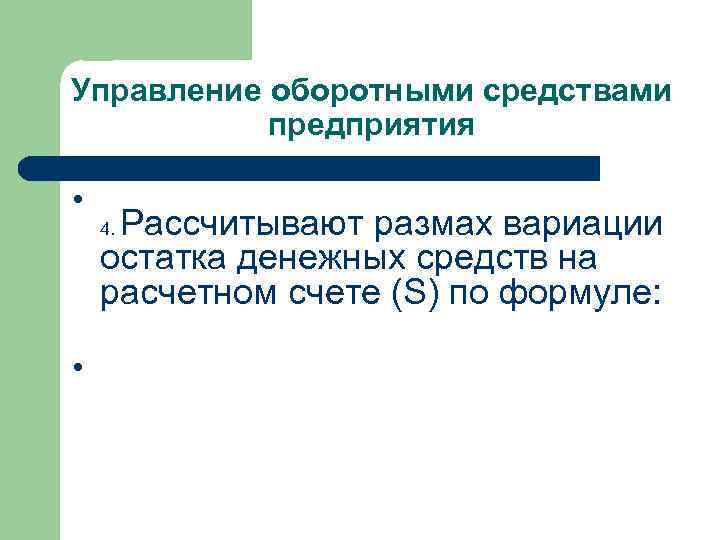 Управление оборотными средствами предприятия

•

4. Рассчитывают размах вариации остатка денежных средств на расчетном счете (S) по формуле:

•